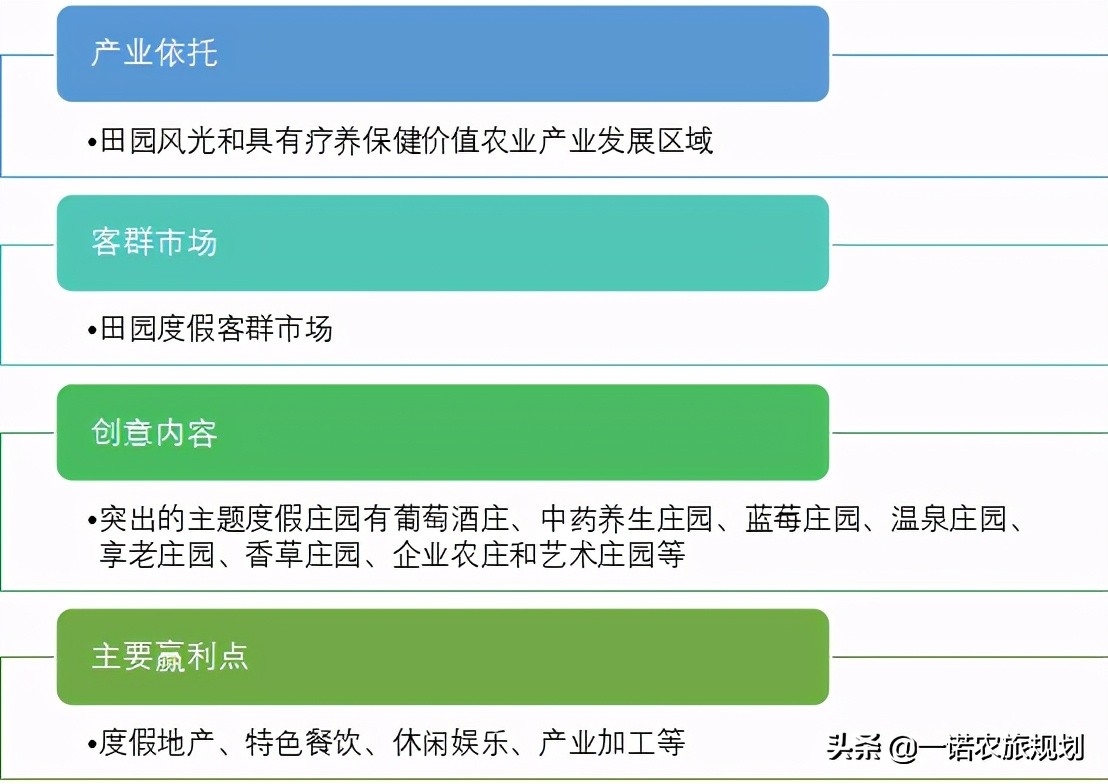 产业依托

•田园风光和具有疗养保健价值农业产业发展区域

客群市场

•田园度假客群市场

创意内容

•突出的主题度假庄园有葡萄酒庄、中药养生庄园、蓝莓庄园、温泉庄园、享老庄园、香草庄园、企业农庄和艺术庄园等

主要赢利点

•度假地产、特色餐饮、休闲娱乐、产业加工等

头条 @一诺农旅规划